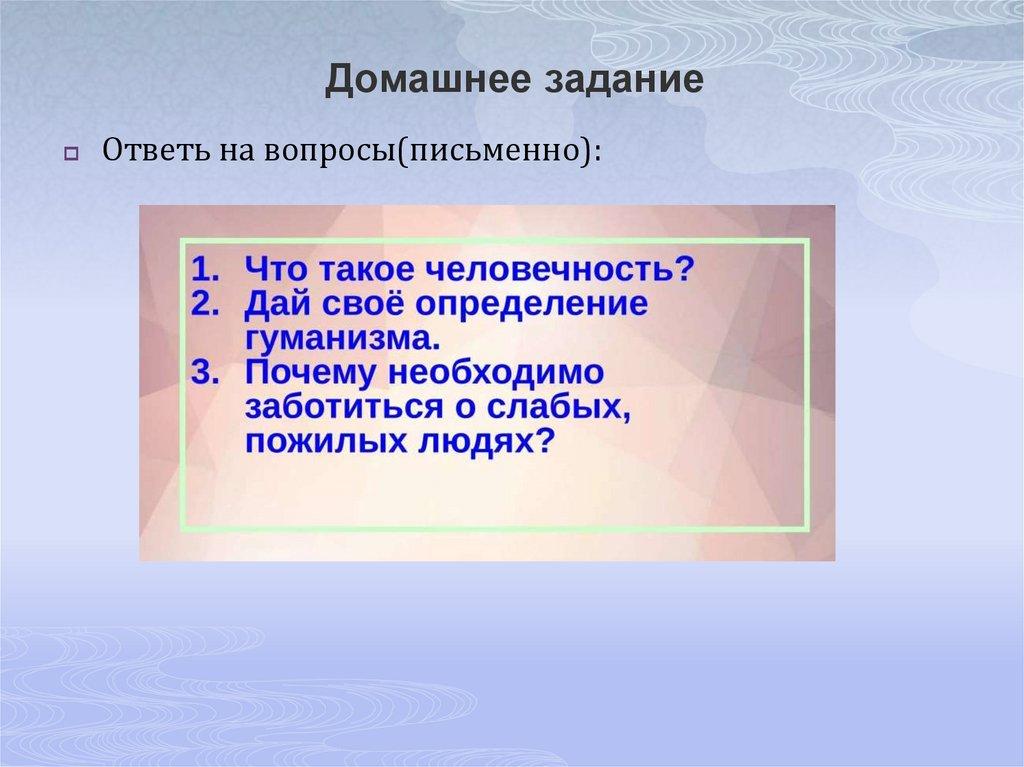 Домашнее задание

Ответь на вопросы(письменно):

1. Что такое человечность?
2. Дай своё определение гуманизма.
3. Почему необходимо заботиться о слабых, пожилых людях?